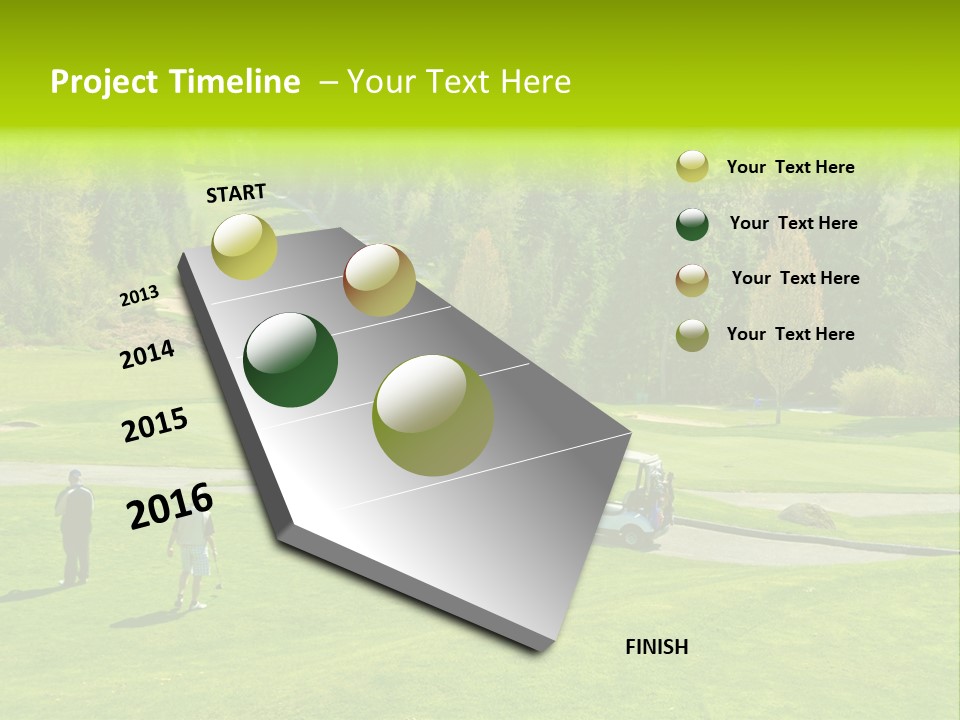 Project Timeline – Your Text Here

START

2013

2014

2015

2016

FINISH

Your Text Here

Your Text Here

Your Text Here

Your Text Here